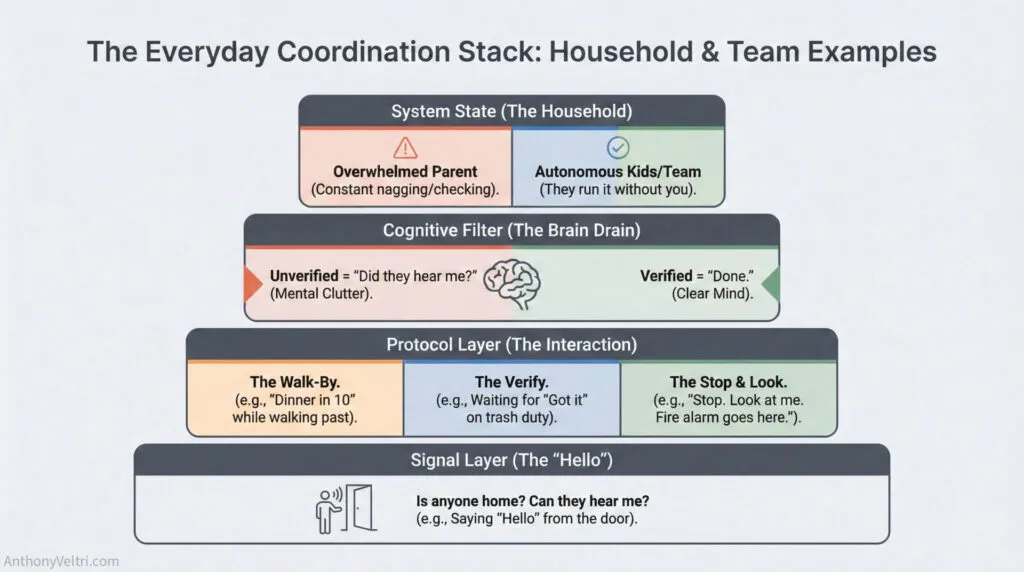 The Everyday Coordination Stack: Household & Team Examples

System State (The Household)

Overwhelmed Parent
(Constant nagging/checking).

Autonomous Kids/Team
(They run it without you).

Cognitive Filter (The Brain Drain)

Unverified = "Did they hear me?"
(Mental Clutter).

Verified = "Done."
(Clear Mind).

Protocol Layer (The Interaction)

The Walk-By.
(e.g., "Dinner in 10" while walking past).

The Verify.
(e.g., Waiting for "Got it" on trash duty).

The Stop & Look.
(e.g., "Stop. Look at me. Fire alarm goes here.").

Signal Layer (The "Hello")

Is anyone home? Can they hear me?
(e.g., Saying "Hello" from the door).

AnthonyVeltri.com